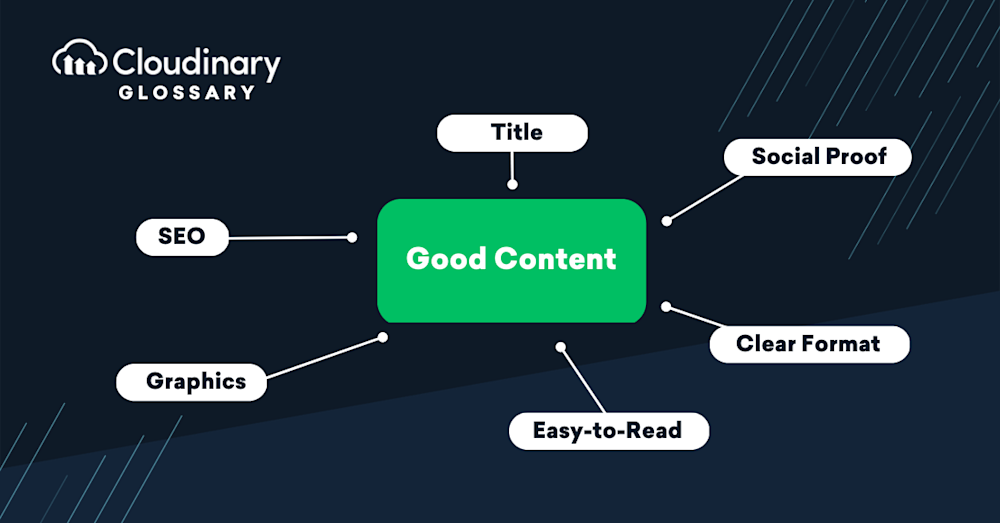 Cloudinary
GLOSSARY

Title

Social Proof

SEO

Good Content

Clear Format

Graphics

Easy-to-Read